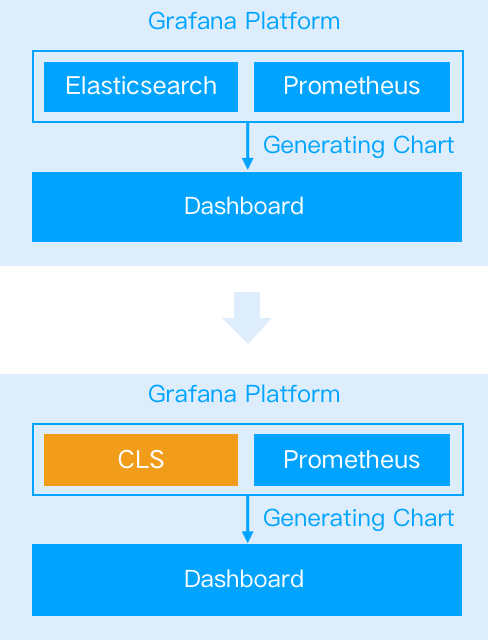 Grafana Platform

Elasticsearch

Prometheus

Generating Chart

Dashboard

Grafana Platform

CLS

Prometheus

Generating Chart

Dashboard